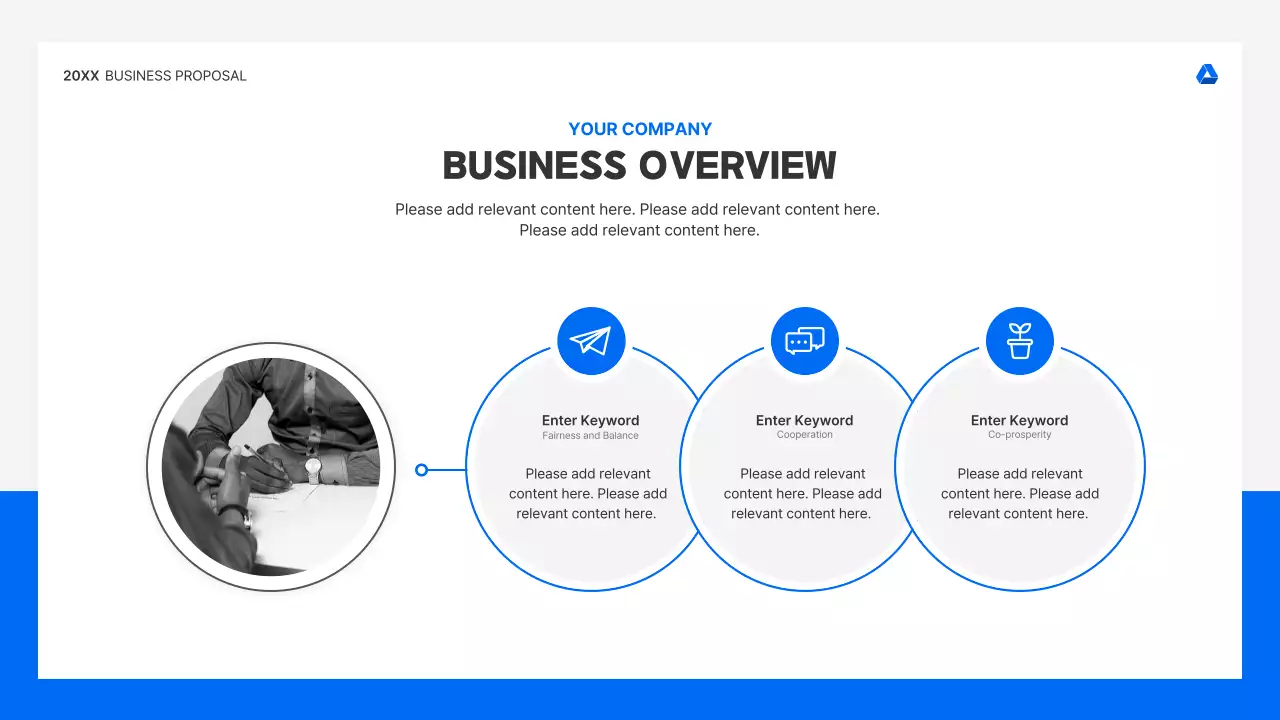 20XX BUSINESS PROPOSAL

YOUR COMPANY

BUSINESS OVERVIEW

Please add relevant content here. Please add relevant content here. Please add relevant content here.

Enter Keyword
Fairness and Balance

Please add relevant content here. Please add relevant content here.

Enter Keyword
Cooperation

Please add relevant content here. Please add relevant content here.

Enter Keyword
Co-prosperity

Please add relevant content here. Please add relevant content here.